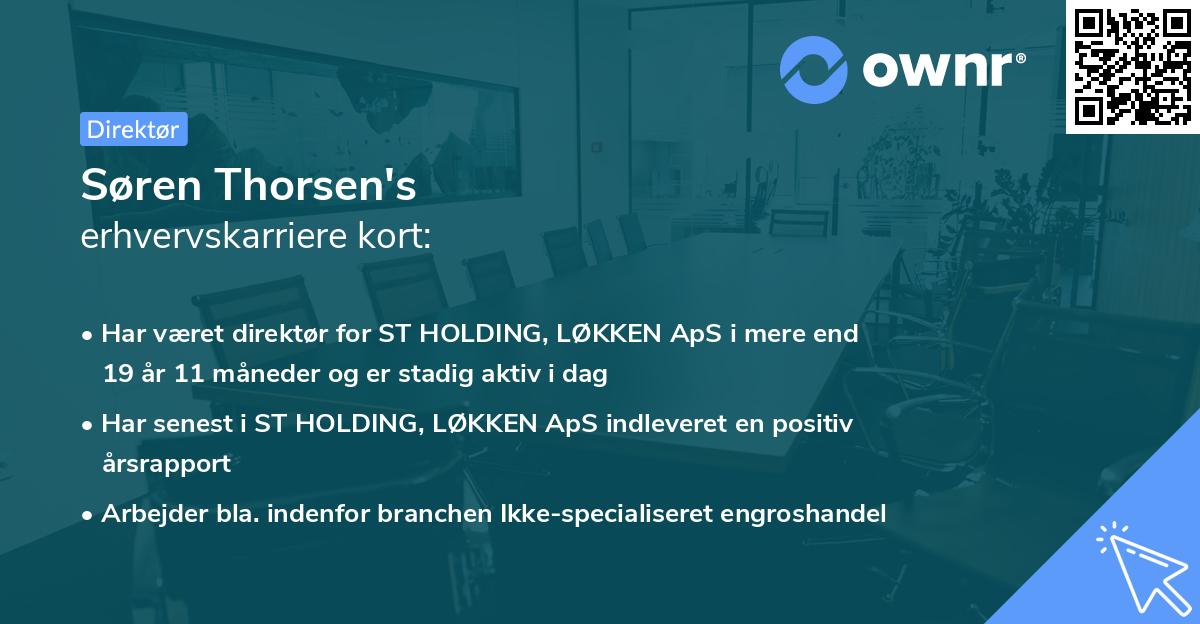 ownr®

Direktør

Søren Thorsen's
erhvervskarriere kort:

• Har været direktør for ST HOLDING, LØKKEN ApS i mere end 19 år 11 måneder og er stadig aktiv i dag

• Har senest i ST HOLDING, LØKKEN ApS indleveret en positiv årsrapport

• Arbejder bla. indenfor branchen Ikke-specialiseret engroshandel